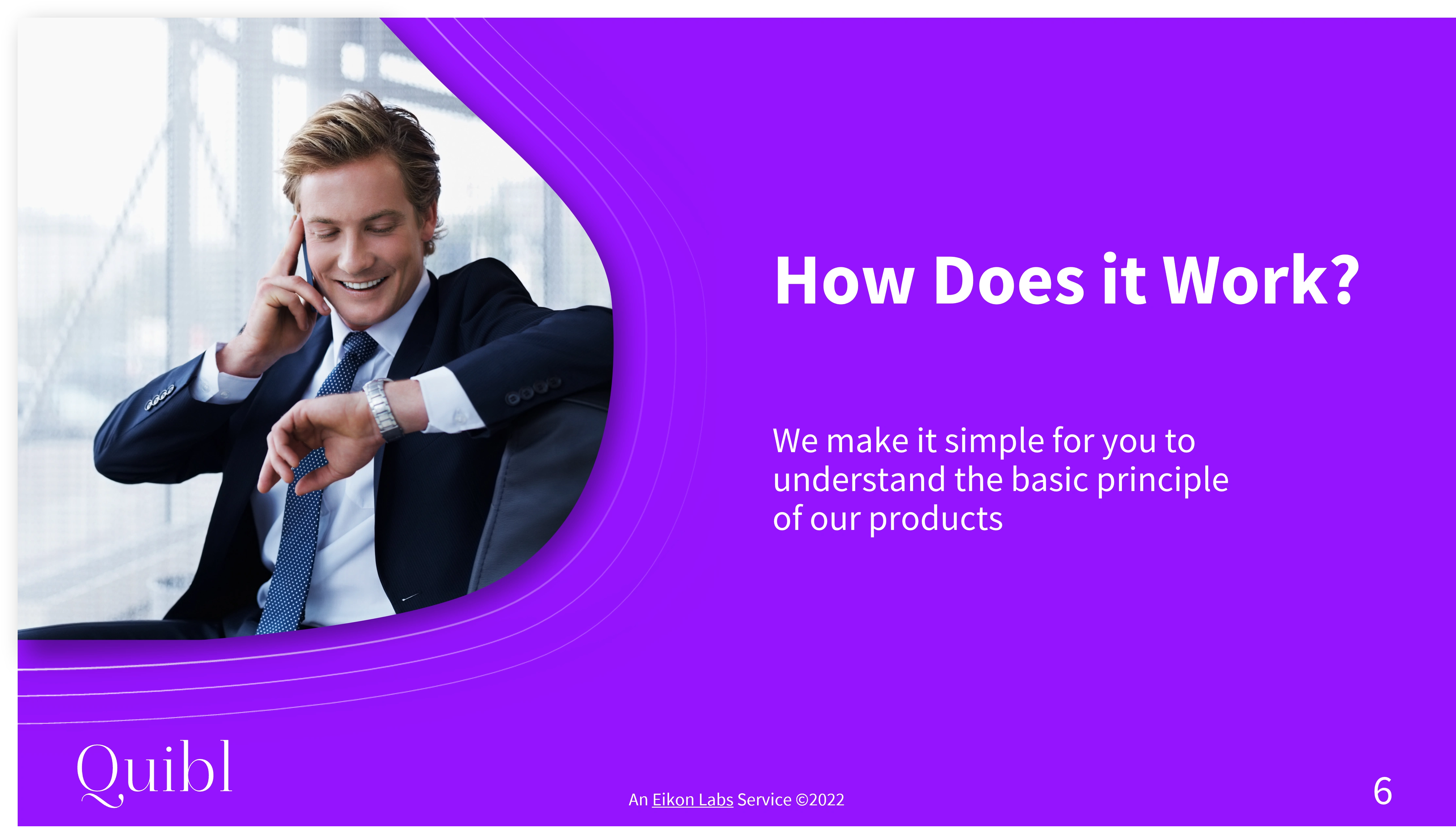 How Does it Work?

We make it simple for you to understand the basic principle of our products

Quibl

An Eikon Labs Service ©2022

6